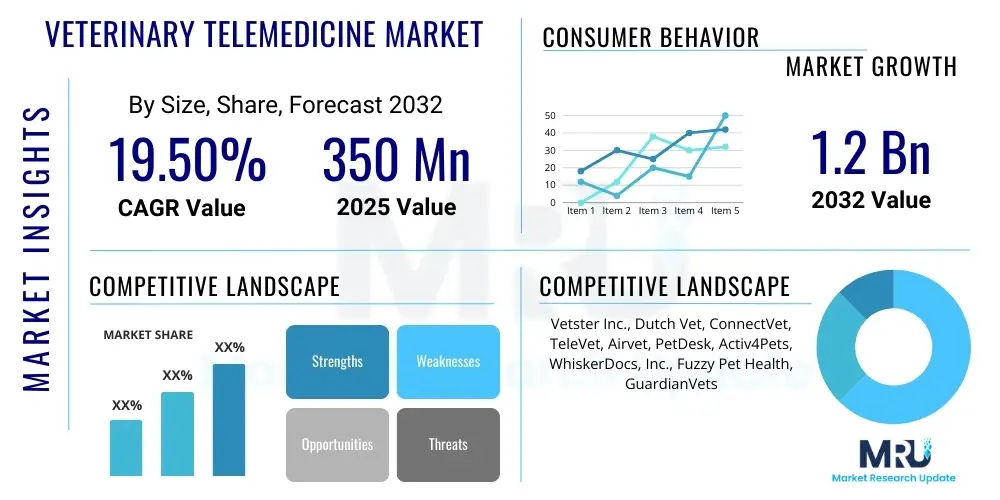 VETERINARY TELEMEDICINE MARKET

MARKET INSIGHTS

By Size, Share, Forecast 2032

19.50%
CAGR Value

350 Mn
2025 Value

CONSUMER BEHAVIOR

MARKET GROWTH

50
40
30
20
10
0
Item 1 Item 2 Item 3 Item 4 Item 5

1.2 Bn
2032 Value

COMPETITIVE LANDSCAPE

MARKET SHARE

XX%
XX%
XX%

Strengths
Weaknesses
Opportunities
Threats

COMPETITIVE LANDSCAPE

Vetster Inc., Dutch Vet, ConnectVet, TeleVet, Airvet, PetDesk, Activ4Pets, WhiskerDocs, Inc., Fuzzy Pet Health, GuardianVets

MRU
Market Research Update